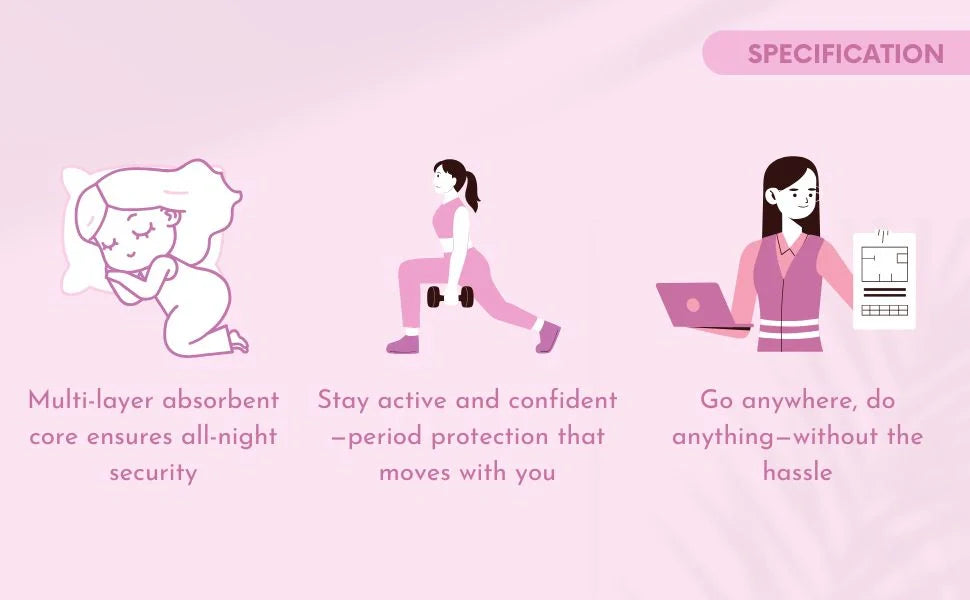 SPECIFICATION

Multi-layer absorbent core ensures all-night security

Stay active and confident —period protection that moves with you

Go anywhere, do anything—without the hassle